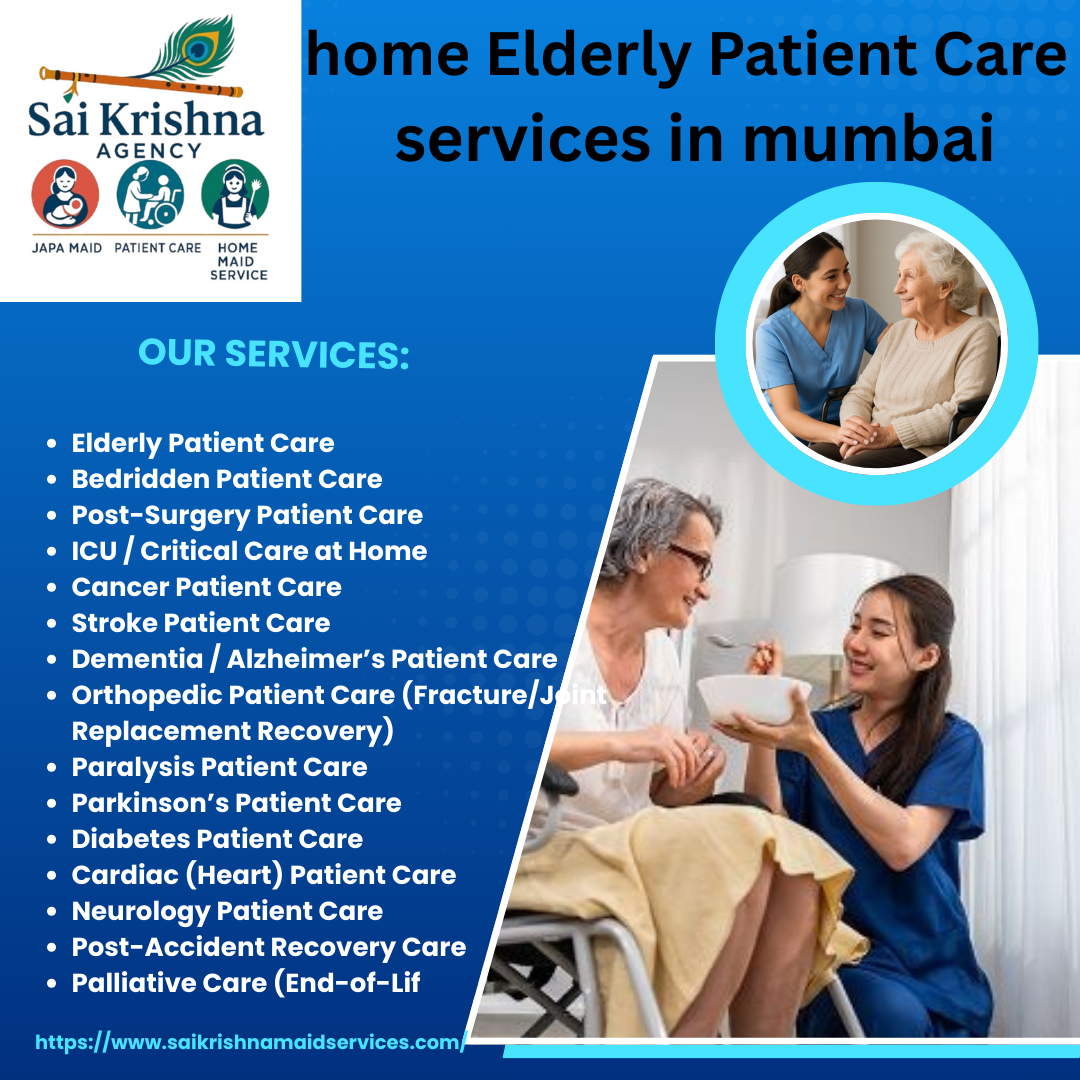 Sai Krishna
AGENCY
JAPA MAID PATIENT CARE HOME MAID SERVICE

home Elderly Patient Care services in mumbai

OUR SERVICES:

- Elderly Patient Care
- Bedridden Patient Care
- Post-Surgery Patient Care
- ICU / Critical Care at Home
- Cancer Patient Care
- Stroke Patient Care
- Dementia / Alzheimer's Patient Care
- Orthopedic Patient Care (Fracture/Joint Replacement Recovery)
- Paralysis Patient Care
- Parkinson's Patient Care
- Diabetes Patient Care
- Cardiac (Heart) Patient Care
- Neurology Patient Care
- Post-Accident Recovery Care
- Palliative Care (End-of-Lif

https://www.saikrishnamaidservices.com/